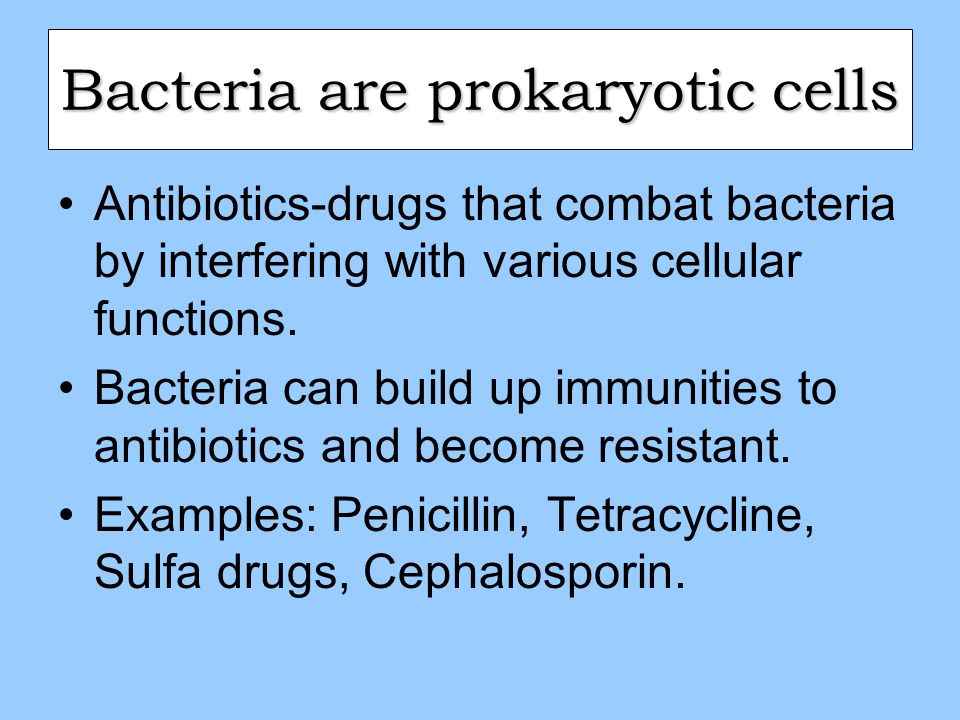 Bacteria are prokaryotic cells

• Antibiotics-drugs that combat bacteria by interfering with various cellular functions.
• Bacteria can build up immunities to antibiotics and become resistant.
• Examples: Penicillin, Tetracycline, Sulfa drugs, Cephalosporin.